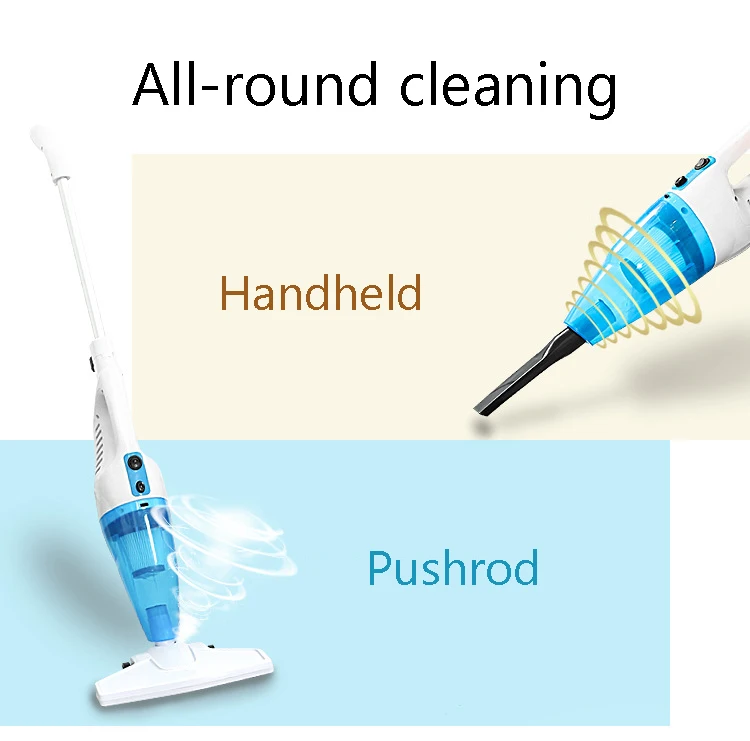 All-round cleaning

Handheld

Pushrod